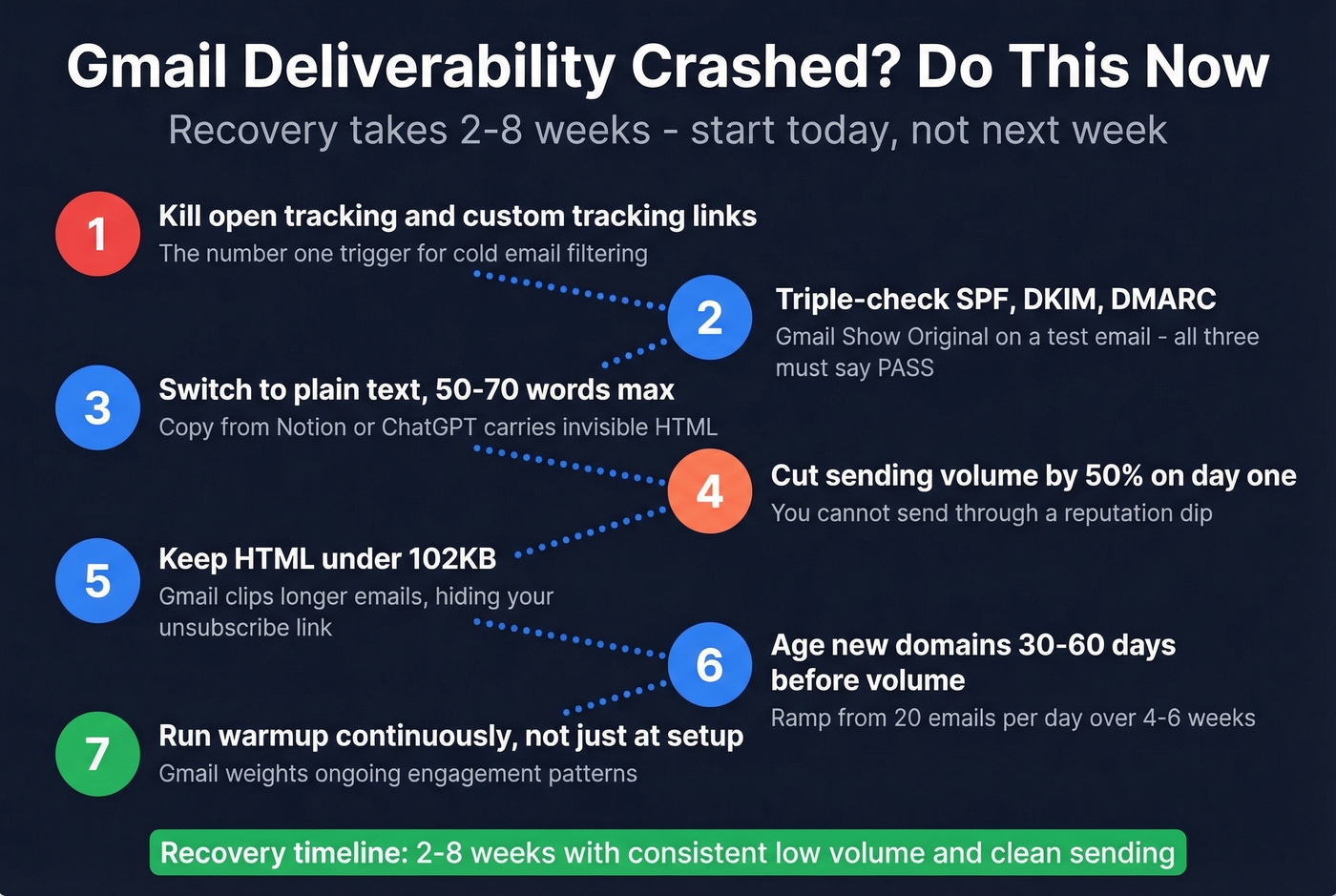 Gmail Deliverability Crashed? Do This Now

Recovery takes 2-8 weeks - start today, not next week

1
Kill open tracking and custom tracking links
The number one trigger for cold email filtering

2
Triple-check SPF, DKIM, DMARC
Gmail Show Original on a test email - all three must say PASS

3
Switch to plain text, 50-70 words max
Copy from Notion or ChatGPT carries invisible HTML

4
Cut sending volume by 50% on day one
You cannot send through a reputation dip

5
Keep HTML under 102KB
Gmail clips longer emails, hiding your unsubscribe link

6
Age new domains 30-60 days before volume
Ramp from 20 emails per day over 4-6 weeks

7
Run warmup continuously, not just at setup
Gmail weights ongoing engagement patterns

Recovery timeline: 2-8 weeks with consistent low volume and clean sending